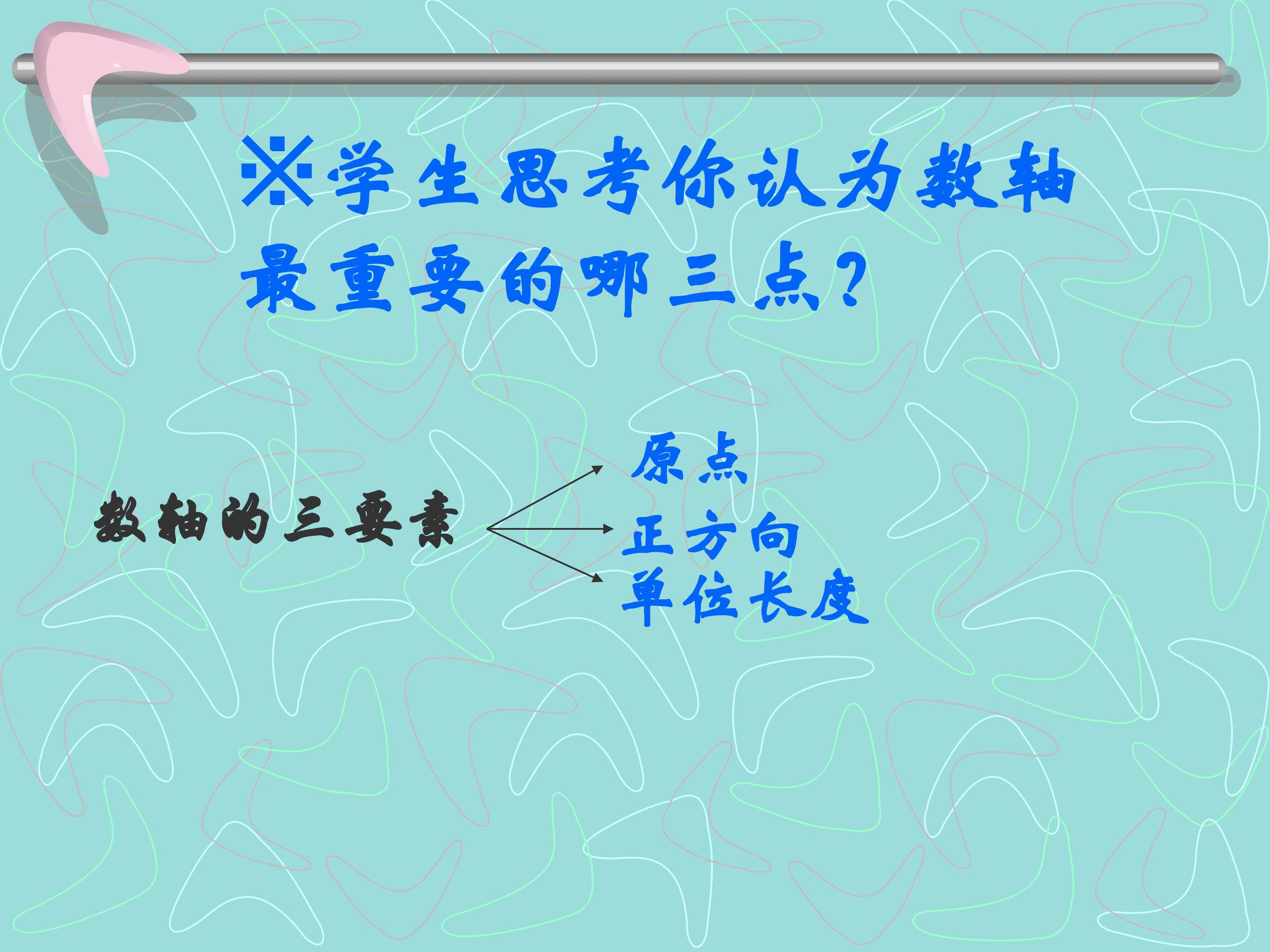 ※学生思考你认为数轴最重要的哪三点？

数轴的三要素

原点

正方向

单位长度